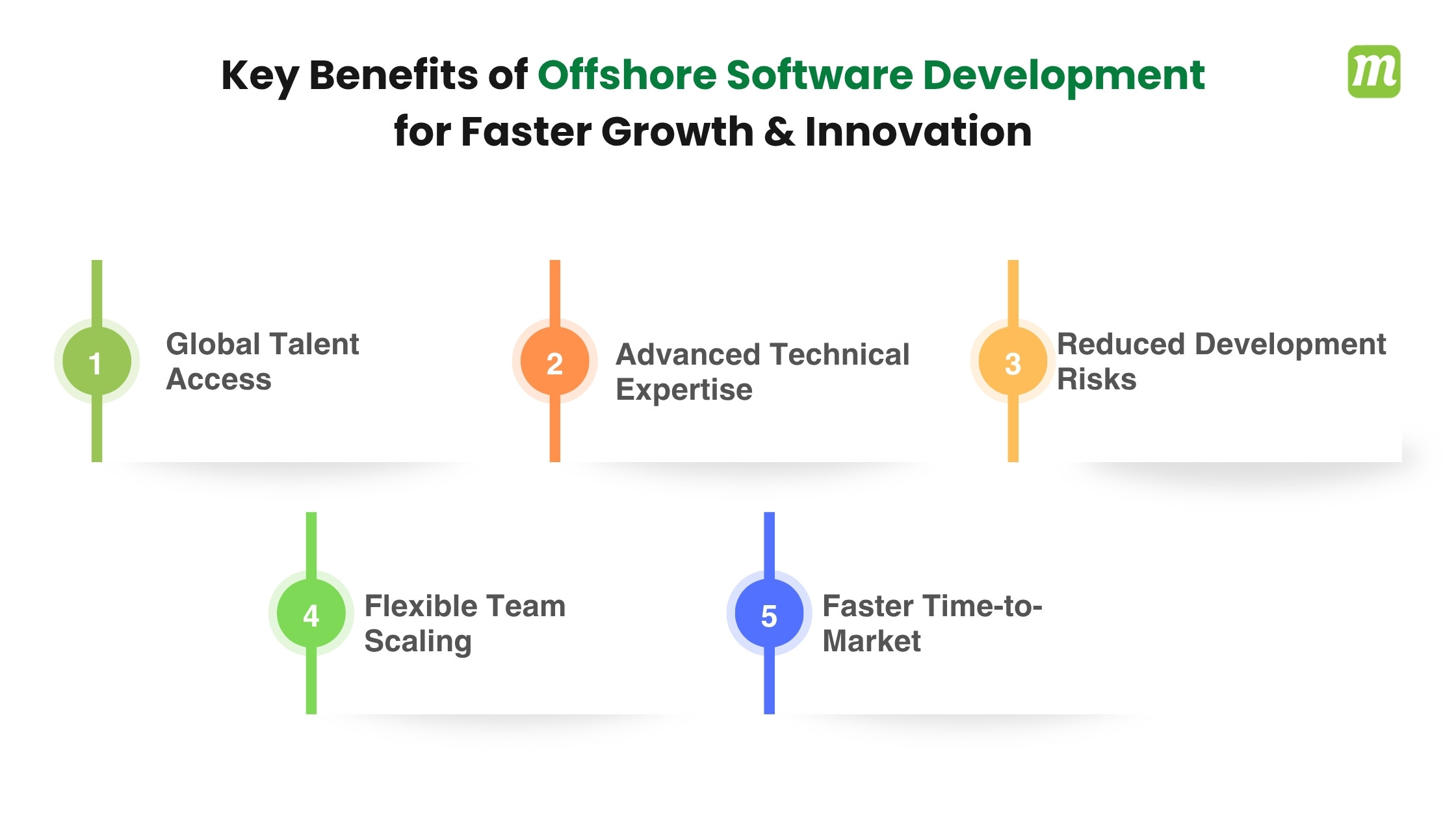 Key Benefits of Offshore Software Development for Faster Growth & Innovation

m

1 Global Talent Access

2 Advanced Technical Expertise

3 Reduced Development Risks

4 Flexible Team Scaling

5 Faster Time-to-Market